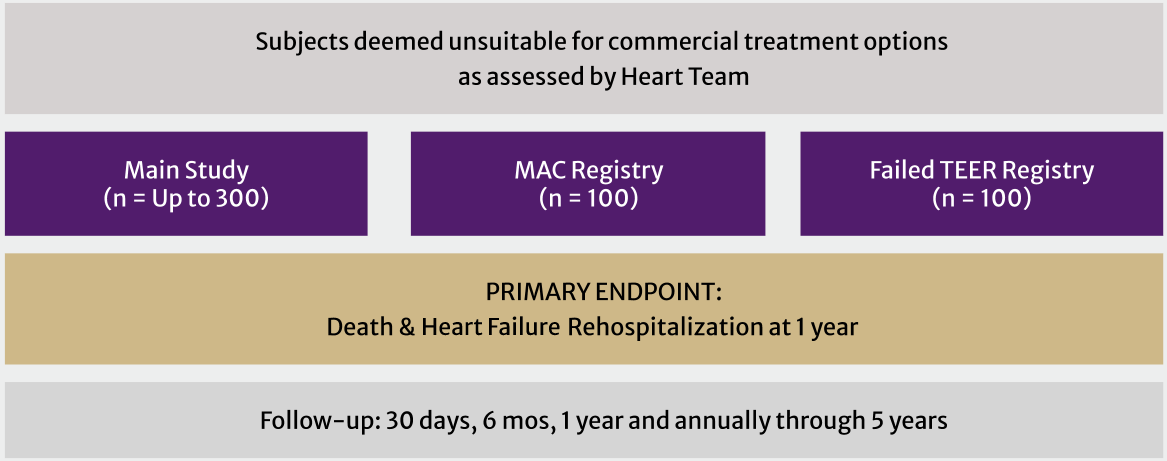 Subjects deemed unsuitable for commercial treatment options
as assessed by Heart Team

Main Study
(n = Up to 300)

MAC Registry
(n = 100)

Failed TEER Registry
(n = 100)

PRIMARY ENDPOINT:
Death & Heart Failure Rehospitalization at 1 year

Follow-up: 30 days, 6 mos, 1 year and annually through 5 years